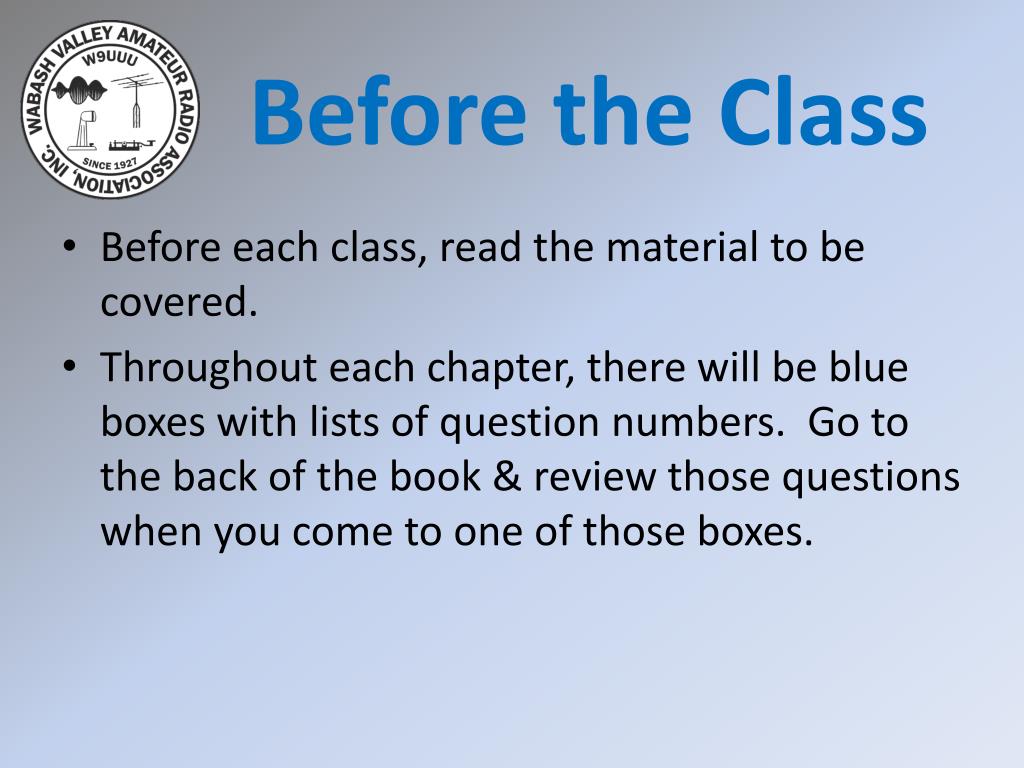 WABASH VALLEY AMATEUR RADIO ASSOCIATION, INC.
W9UUU
SINCE 1927

Before the Class

• Before each class, read the material to be covered.

• Throughout each chapter, there will be blue boxes with lists of question numbers. Go to the back of the book & review those questions when you come to one of those boxes.